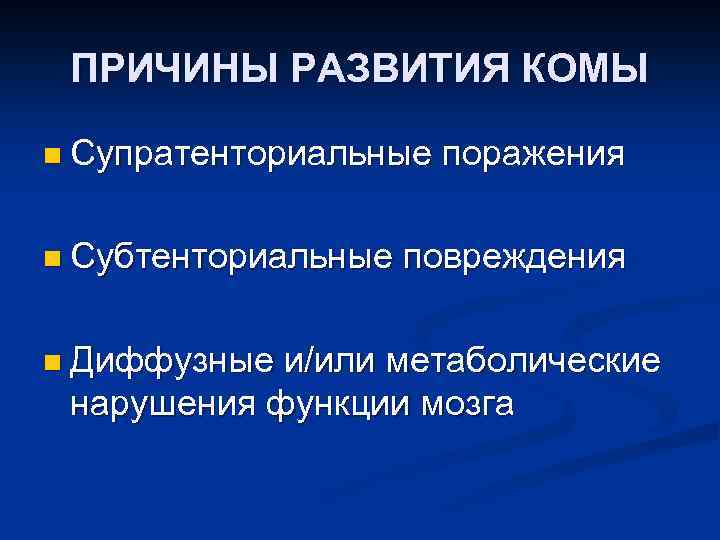 ПРИЧИНЫ РАЗВИТИЯ КОМЫ

Супратенториальные поражения

Субтенториальные повреждения

Диффузные и/или метаболические нарушения функции мозга